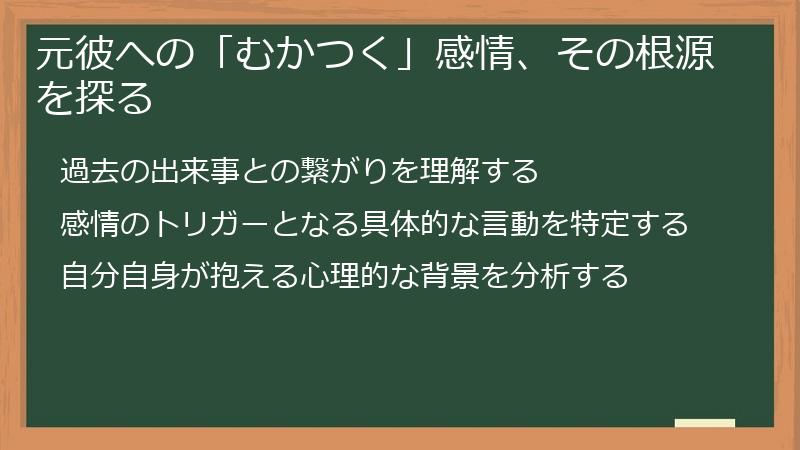 元彼への「むかつく」感情、その根源を探る

過去の出来事との繋がりを理解する

感情のトリガーとなる具体的な言動を特定する

自分自身が抱える心理的な背景を分析する